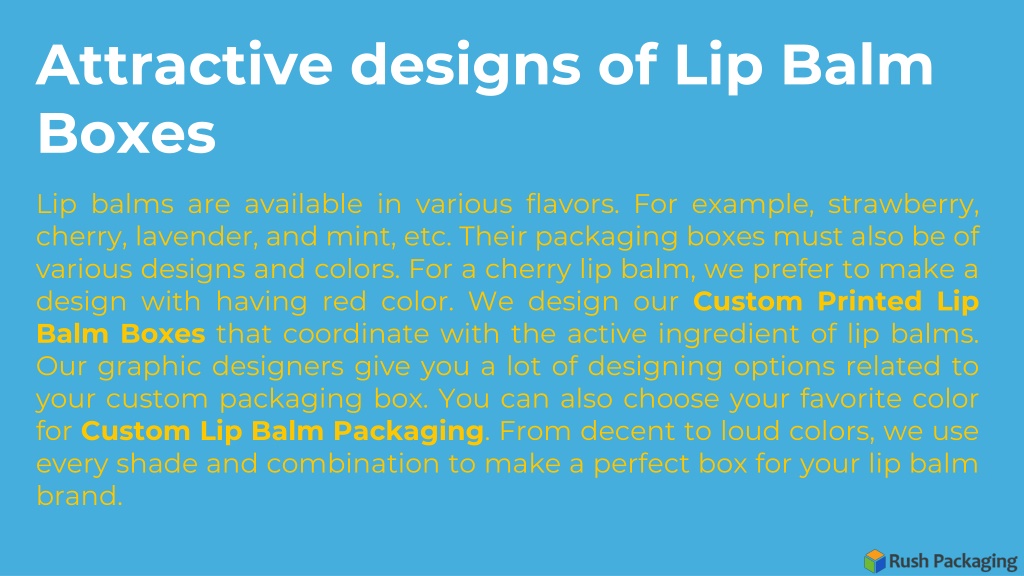 Attractive designs of Lip Balm Boxes

Lip balms are available in various flavors. For example, strawberry, cherry, lavender, and mint, etc. Their packaging boxes must also be of various designs and colors. For a cherry lip balm, we prefer to make a design with having red color. We design our Custom Printed Lip Balm Boxes that coordinate with the active ingredient of lip balms. Our graphic designers give you a lot of designing options related to your custom packaging box. You can also choose your favorite color for Custom Lip Balm Packaging. From decent to loud colors, we use every shade and combination to make a perfect box for your lip balm brand.

Rush Packaging